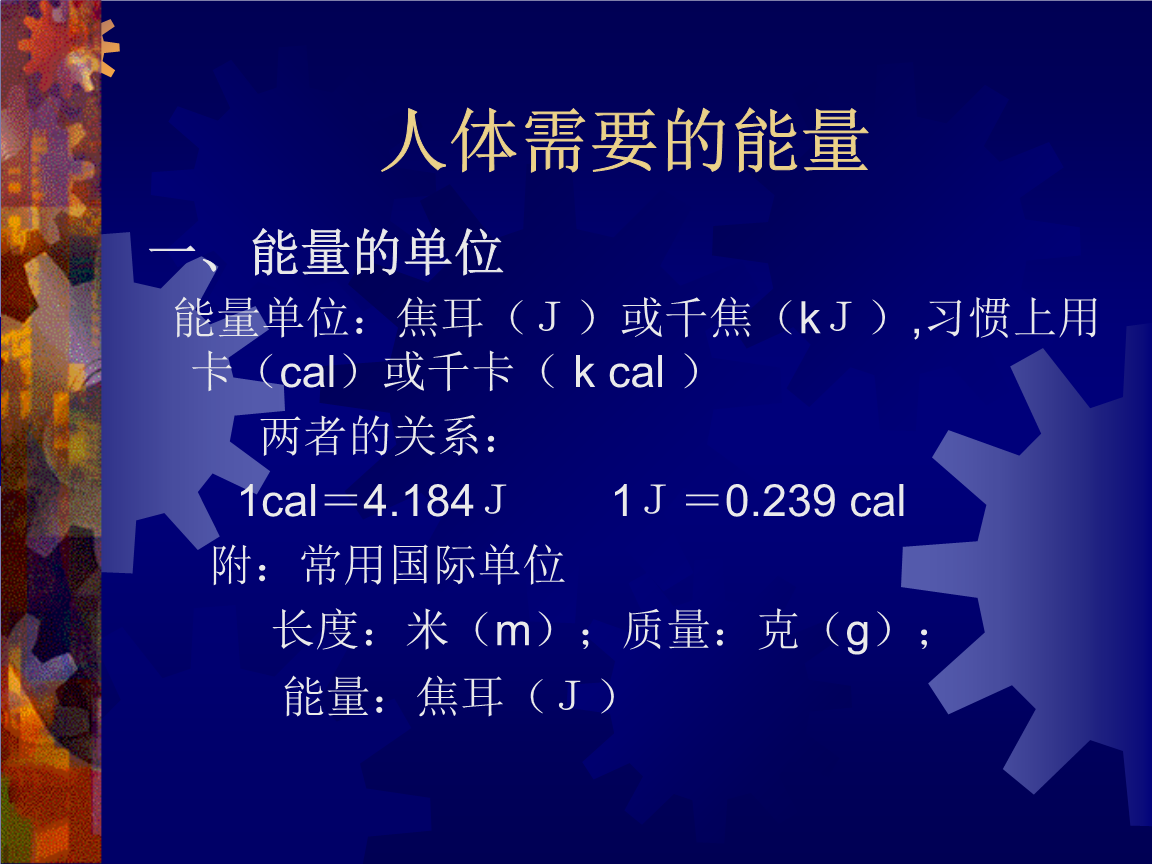 人体需要的能量

一、能量的单位

能量单位：焦耳（Ｊ）或千焦（kＪ）,习惯上用卡（cal）或千卡（ k cal ）

两者的关系：

1cal＝4.184Ｊ　　1Ｊ＝0.239 cal

附：常用国际单位

长度：米（m）；质量：克（g）；

能量：焦耳（Ｊ）